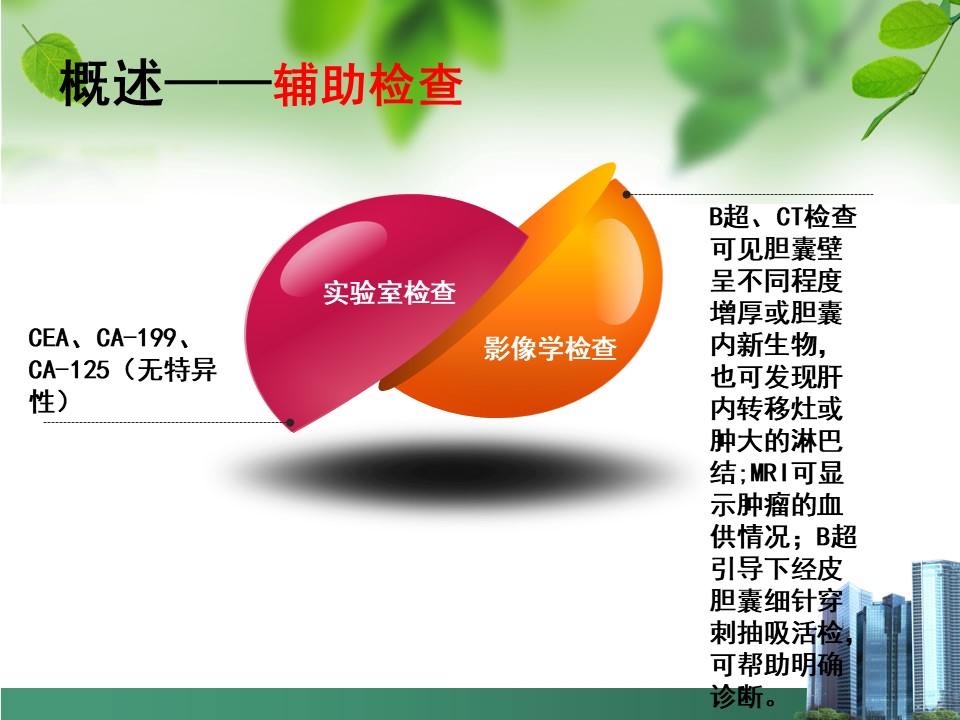 概述——辅助检查

实验室检查

影像学检查

CEA、CA-199、CA-125（无特异性）

B超、CT检查可见胆囊壁呈不同程度增厚或胆囊内新生物，也可发现肝内转移灶或肿大的淋巴结;MRI可显示肿瘤的血供情况；B超引导下经皮胆囊细针穿刺抽吸活检，可帮助明确诊断。